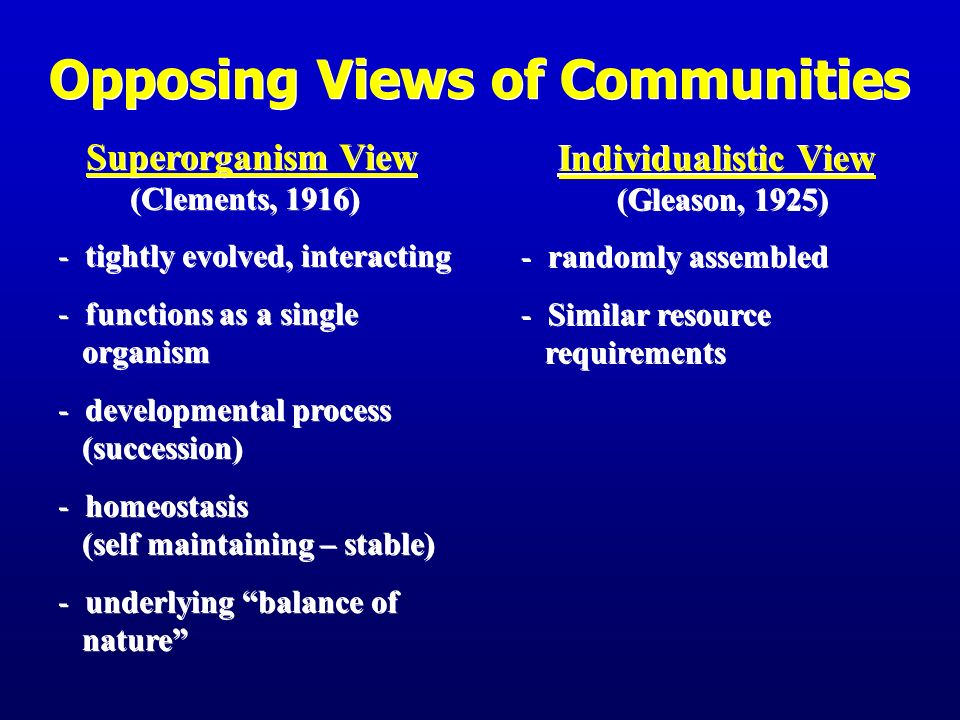 Opposing Views of Communities

Superorganism View
(Clements, 1916)

- tightly evolved, interacting

- functions as a single organism

- developmental process (succession)

- homeostasis (self maintaining – stable)

- underlying “balance of nature”

Individualistic View
(Gleason, 1925)

- randomly assembled

- Similar resource requirements